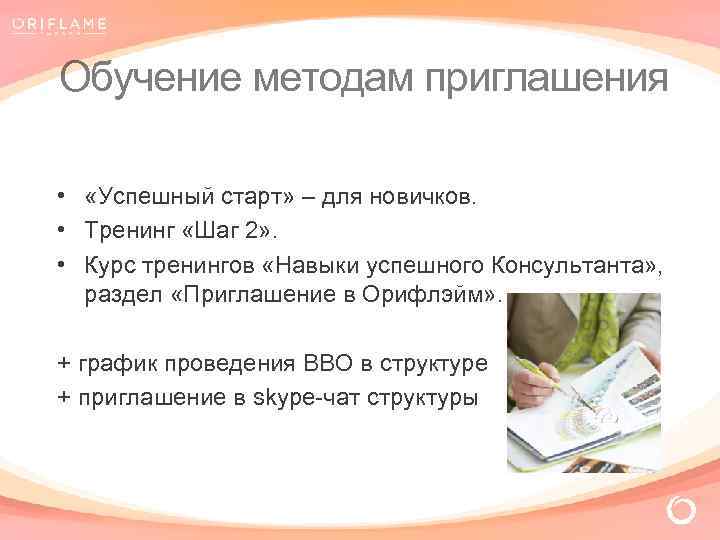 ORIFLAME

Обучение методам приглашения

• «Успешный старт» – для новичков.
• Тренинг «Шаг 2».
• Курс тренингов «Навыки успешного Консультанта», раздел «Приглашение в Орифлэйм».

+ график проведения ВВО в структуре
+ приглашение в skype-чат структуры